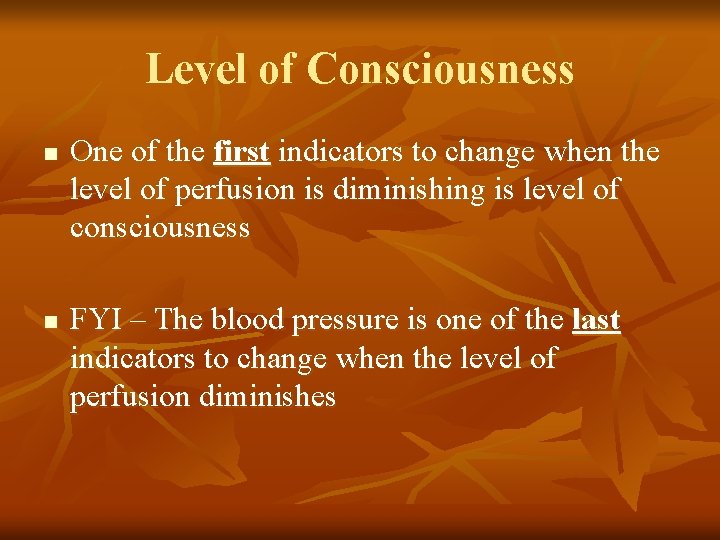 Level of Consciousness

■ One of the first indicators to change when the level of perfusion is diminishing is level of consciousness

■ FYI – The blood pressure is one of the last indicators to change when the level of perfusion diminishes